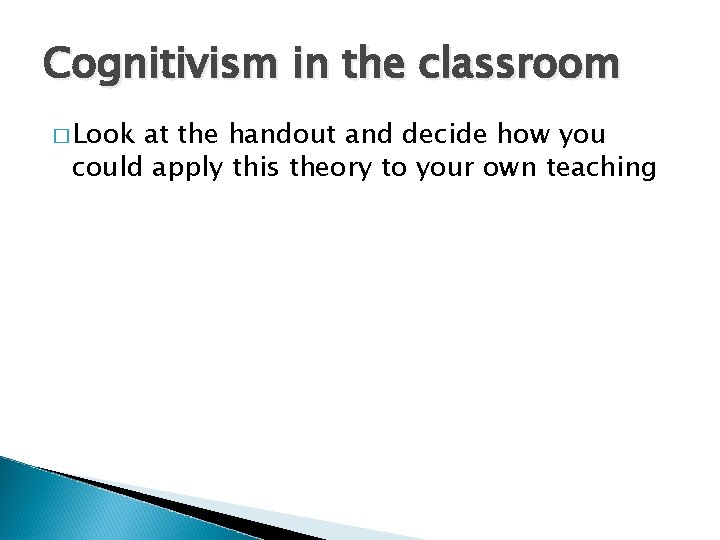 Cognitivism in the classroom

□ Look at the handout and decide how you could apply this theory to your own teaching